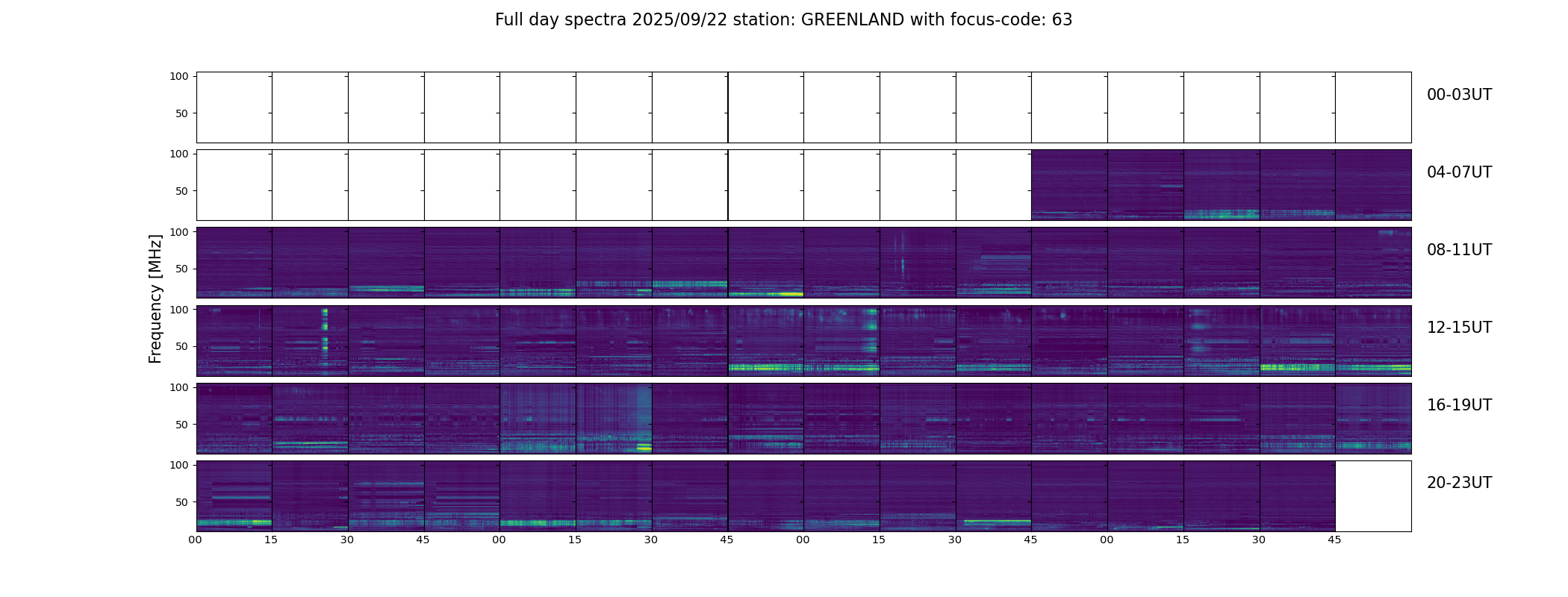 Full day spectra 2025/09/22 station: GREENLAND with focus-code: 63

Frequency [MHz]

100
50
00-03UT
100
50
04-07UT
100
50
08-11UT
100
50
12-15UT
100
50
16-19UT
100
50
20-23UT

00 15 30 45 00 15 30 45 00 15 30 45 00 15 30 45